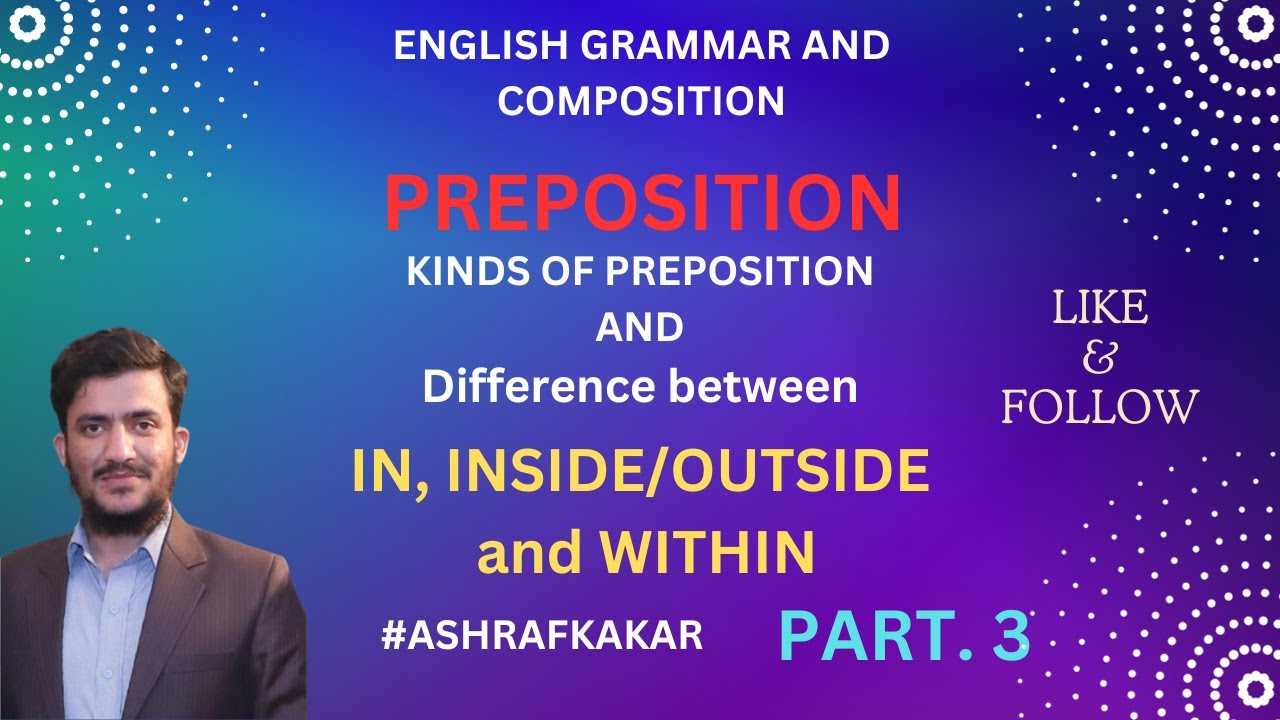 ENGLISH GRAMMAR AND COMPOSITION

PREPOSITION

KINDS OF PREPOSITION
AND
Difference between

IN, INSIDE/OUTSIDE and WITHIN

LIKE
&
FOLLOW

#ASHRAFKAKAR

PART. 3